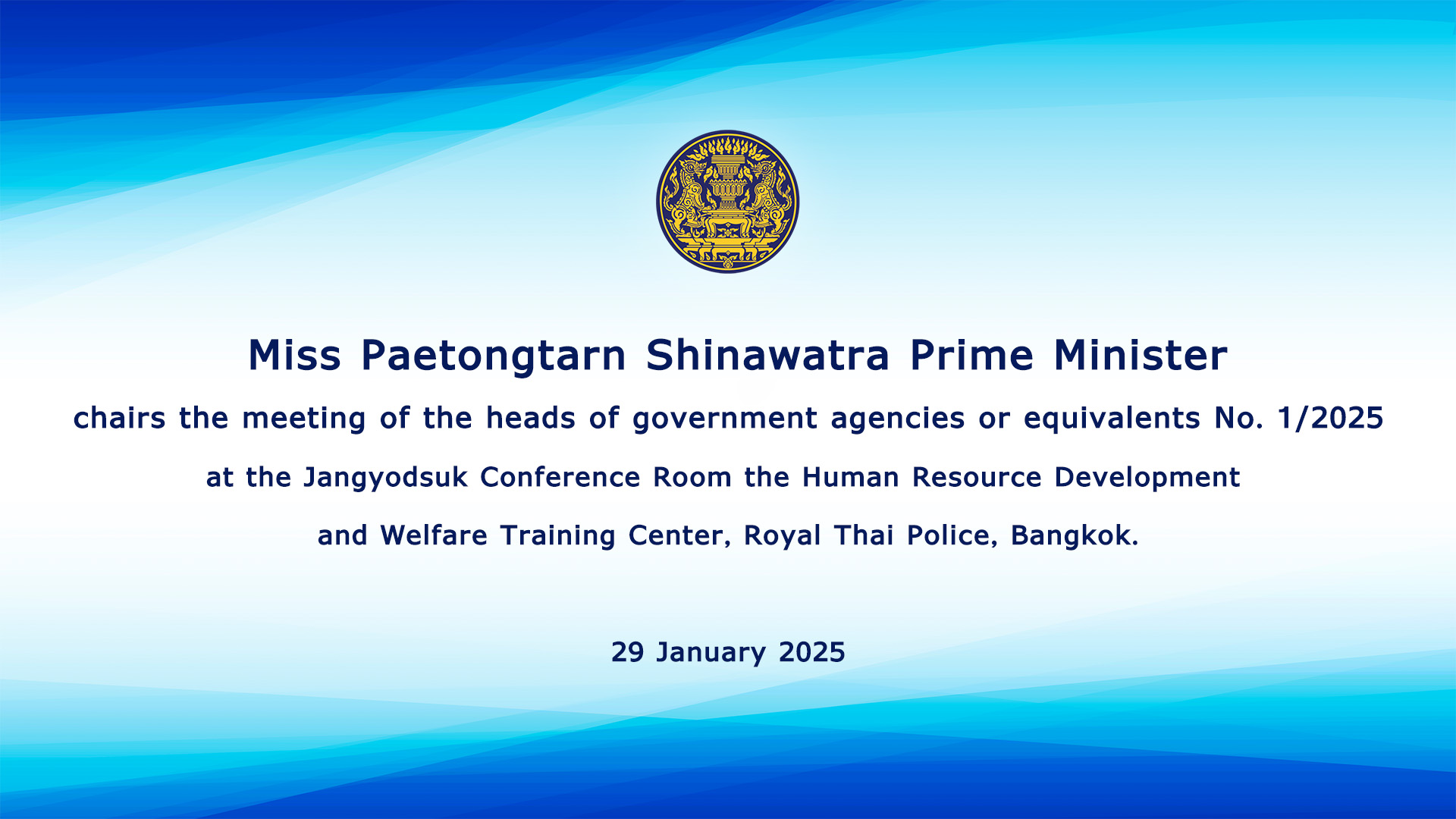 Miss Paetongtarn Shinawatra Prime Minister

chairs the meeting of the heads of government agencies or equivalents No. 1/2025

at the Jangyodsuk Conference Room the Human Resource Development

and Welfare Training Center, Royal Thai Police, Bangkok.

29 January 2025